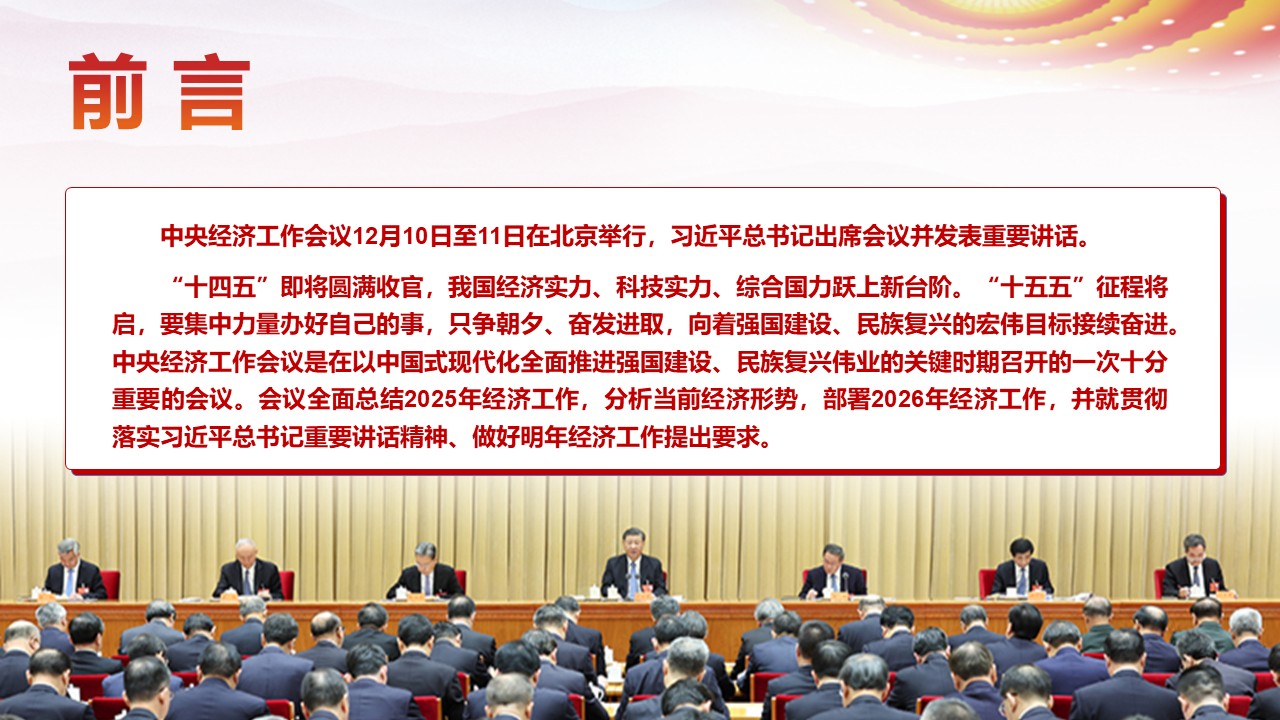 前言

中央经济工作会议12月10日至11日在北京举行，习近平总书记出席会议并发表重要讲话。

“十四五”即将圆满收官，我国经济实力、科技实力、综合国力跃上新台阶。“十五五”征程将启，要集中力量办好自己的事，只争朝夕、奋发进取，向着强国建设、民族复兴的宏伟目标接续奋进。中央经济工作会议是在以中国式现代化全面推进强国建设、民族复兴伟业的关键时期召开的一次十分重要的会议。会议全面总结2025年经济工作，分析当前经济形势，部署2026年经济工作，并就贯彻落实习近平总书记重要讲话精神、做好明年经济工作提出要求。